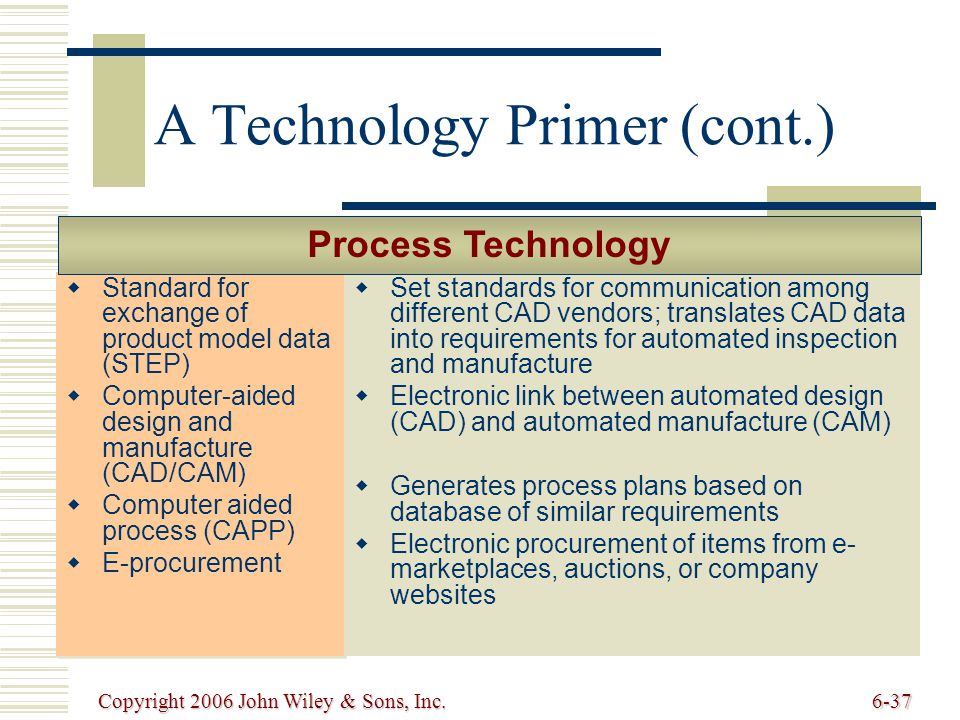 A Technology Primer (cont.)

Process Technology

- Standard for exchange of product model data (STEP)
- Computer-aided design and manufacture (CAD/CAM)
- Computer aided process (CAPP)
- E-procurement

- Set standards for communication among different CAD vendors; translates CAD data into requirements for automated inspection and manufacture
- Electronic link between automated design (CAD) and automated manufacture (CAM)
- Generates process plans based on database of similar requirements
- Electronic procurement of items from e-marketplaces, auctions, or company websites

Copyright 2006 John Wiley & Sons, Inc.

6-37